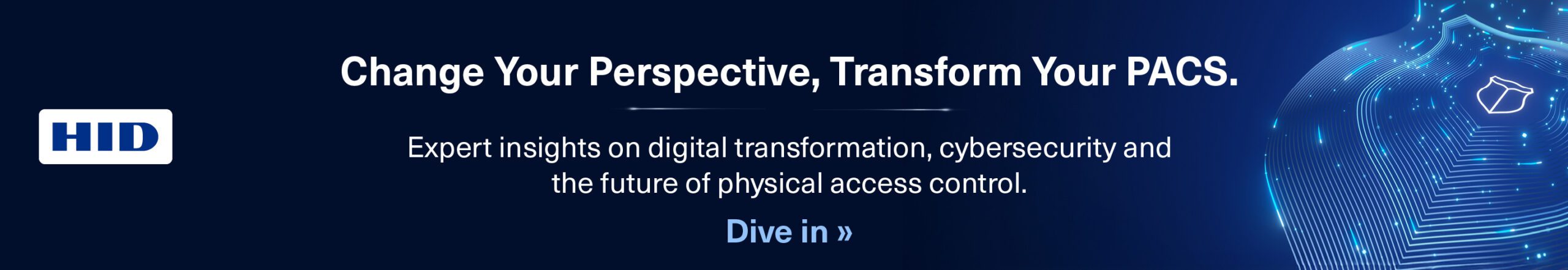 HID

Change Your Perspective, Transform Your PACS.

Expert insights on digital transformation, cybersecurity and the future of physical access control.

Dive in »